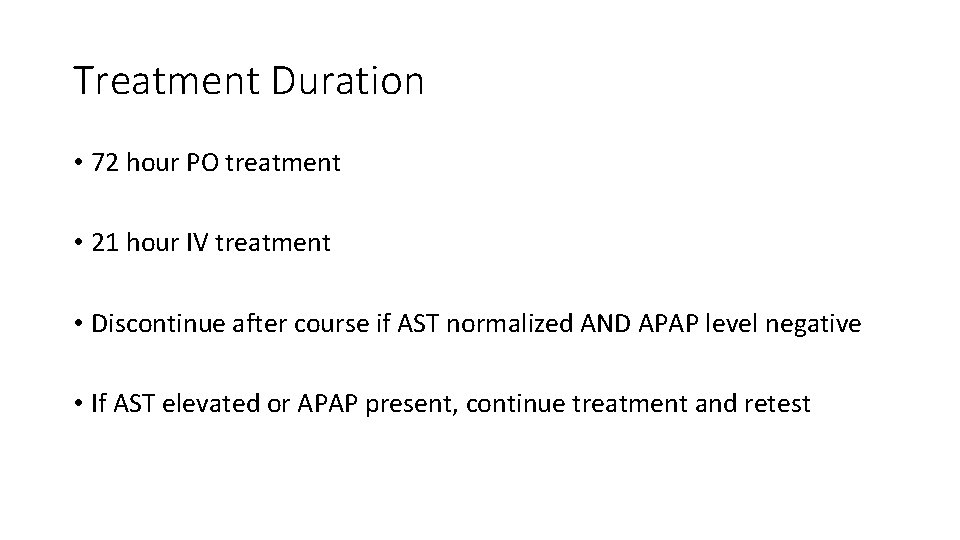 Treatment Duration

• 72 hour PO treatment

• 21 hour IV treatment

• Discontinue after course if AST normalized AND APAP level negative

• If AST elevated or APAP present, continue treatment and retest